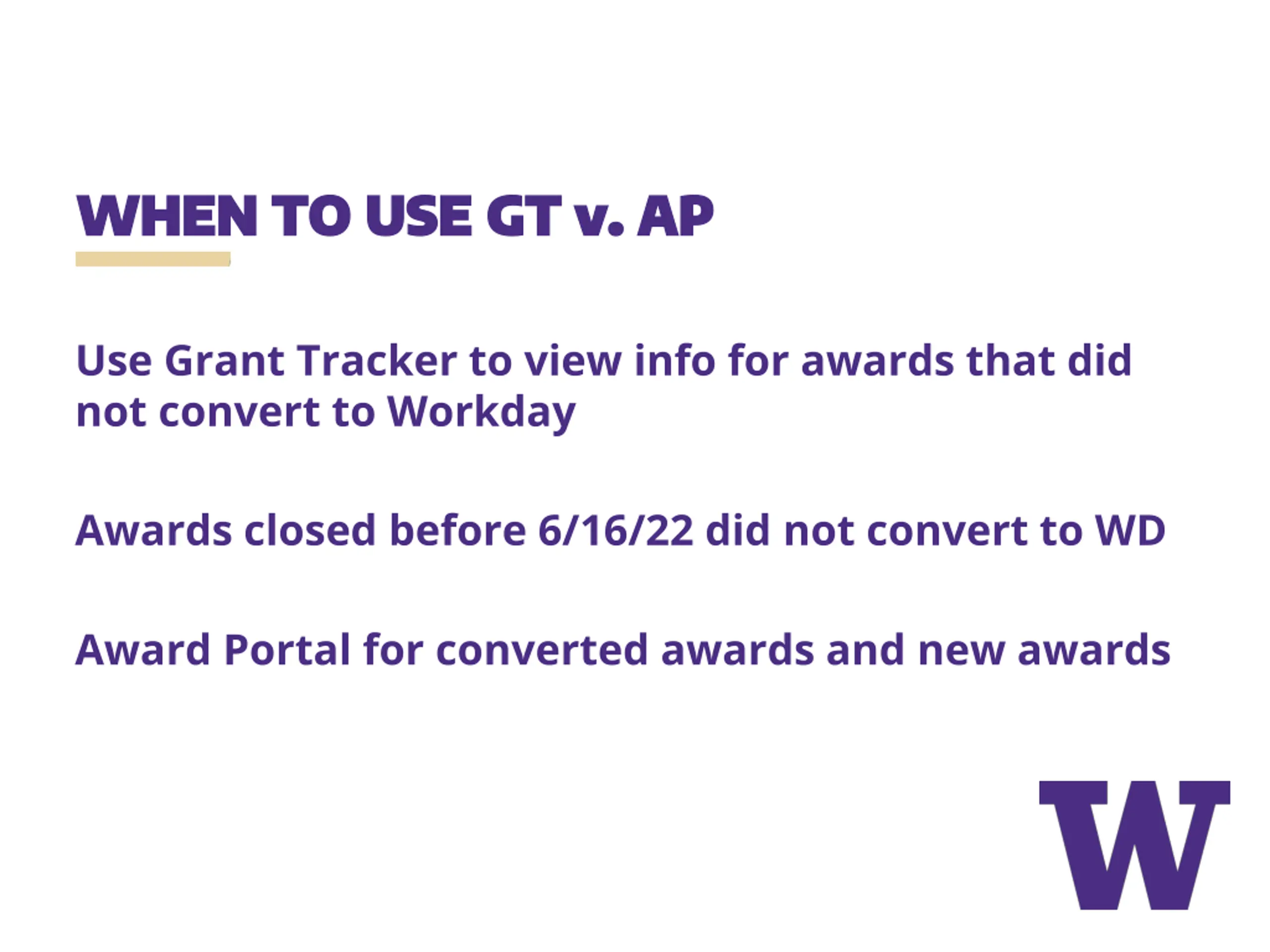 WHEN TO USE GT v. AP

Use Grant Tracker to view info for awards that did not convert to Workday

Awards closed before 6/16/22 did not convert to WD

Award Portal for converted awards and new awards

W